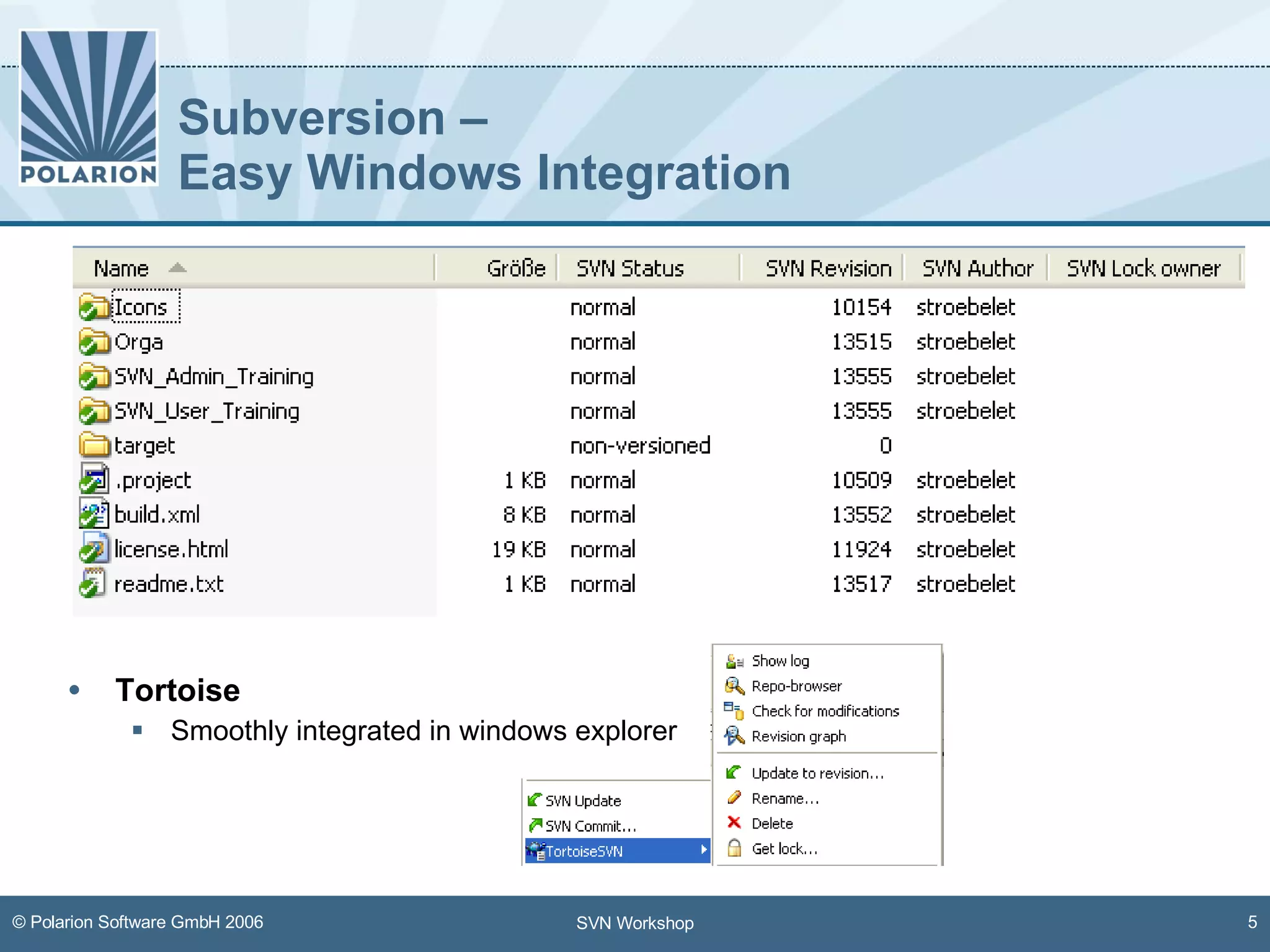 POLARION

Subversion –
Easy Windows Integration

| Name | Größe | SVN Status | SVN Revision | SVN Author | SVN Lock owner |
|---|---|---|---|---|---|
| Icons | | normal | 10154 | stroebelet | |
| Orga | | normal | 13515 | stroebelet | |
| SVN_Admin_Training | | normal | 13555 | stroebelet | |
| SVN_User_Training | | normal | 13555 | stroebelet | |
| target | | non-versioned | 0 | | |
| .project | 1 KB | normal | 10509 | stroebelet | |
| build.xml | 8 KB | normal | 13552 | stroebelet | |
| license.html | 19 KB | normal | 11924 | stroebelet | |
| readme.txt | 1 KB | normal | 13517 | stroebelet | |

• Tortoise
▪ Smoothly integrated in windows explorer

SVN Update
SVN Commit...
TortoiseSVN

Show log
Repo-browser
Check for modifications
Revision graph
Update to revision...
Rename...
Delete
Get lock...

© Polarion Software GmbH 2006
SVN Workshop
5